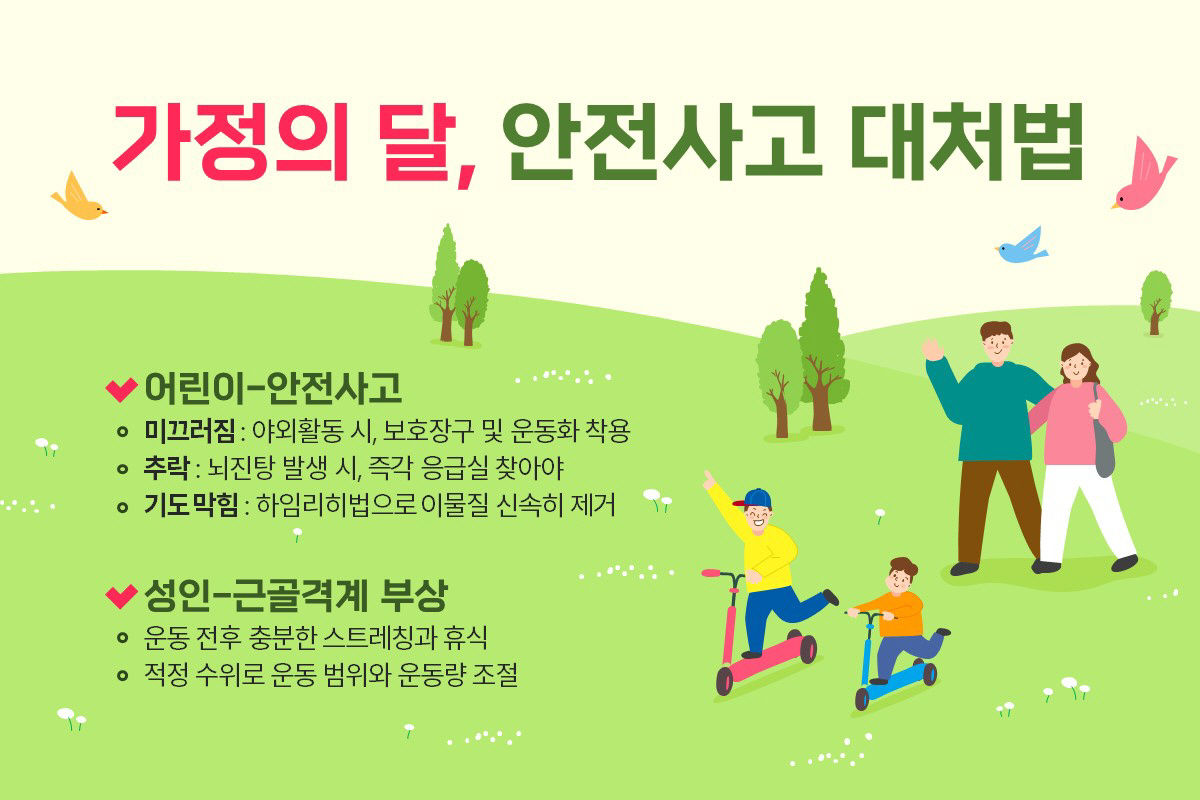 가정의 달, 안전사고 대처법

어린이-안전사고
미끄러짐 : 야외활동 시, 보호장구 및 운동화 착용
추락 : 뇌진탕 발생 시, 즉각 응급실 찾아야
기도 막힘 : 하임리히법으로 이물질 신속히 제거

성인-근골격계 부상
운동 전후 충분한 스트레칭과 휴식
적정 수위로 운동 범위와 운동량 조절